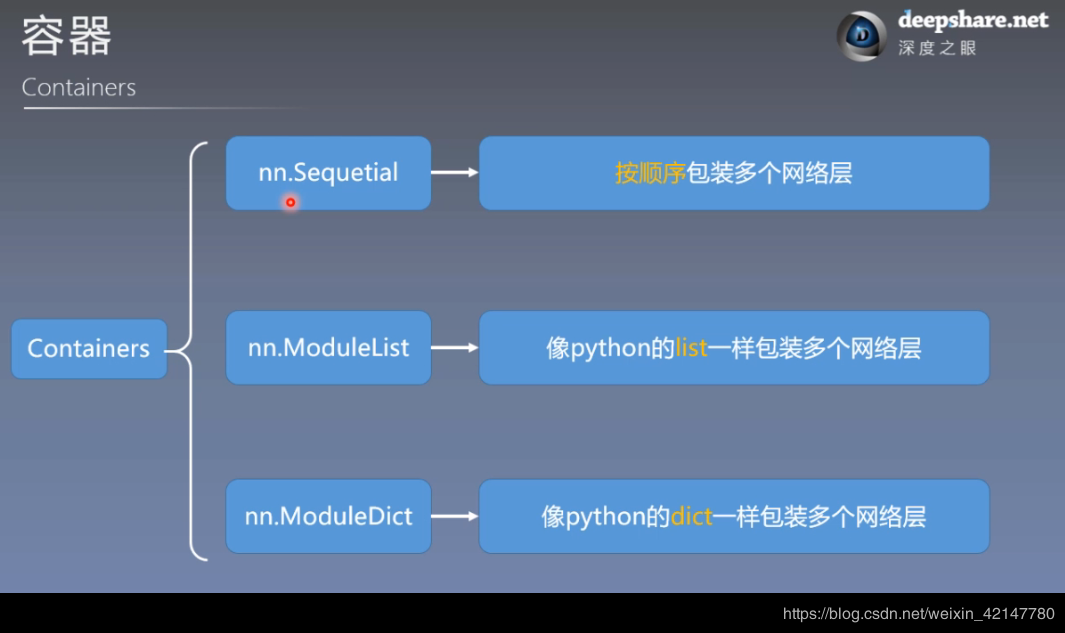 容器

Containers

deepshare.net
深度之眼

Containers

nn.Sequetial

按顺序包装多个网络层

nn.ModuleList

像python的list一样包装多个网络层

nn.ModuleDict

像python的dict一样包装多个网络层

https://blog.csdn.net/weixin_42147780